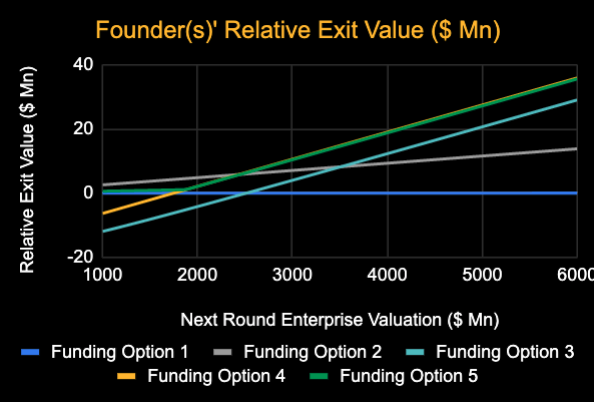 Founder(s)' Relative Exit Value ($ Mn)

Relative Exit Value ($ Mn)

40
20
0
-20

1000 2000 3000 4000 5000 6000

Next Round Enterprise Valuation ($ Mn)

Funding Option 1
Funding Option 2
Funding Option 3
Funding Option 4
Funding Option 5